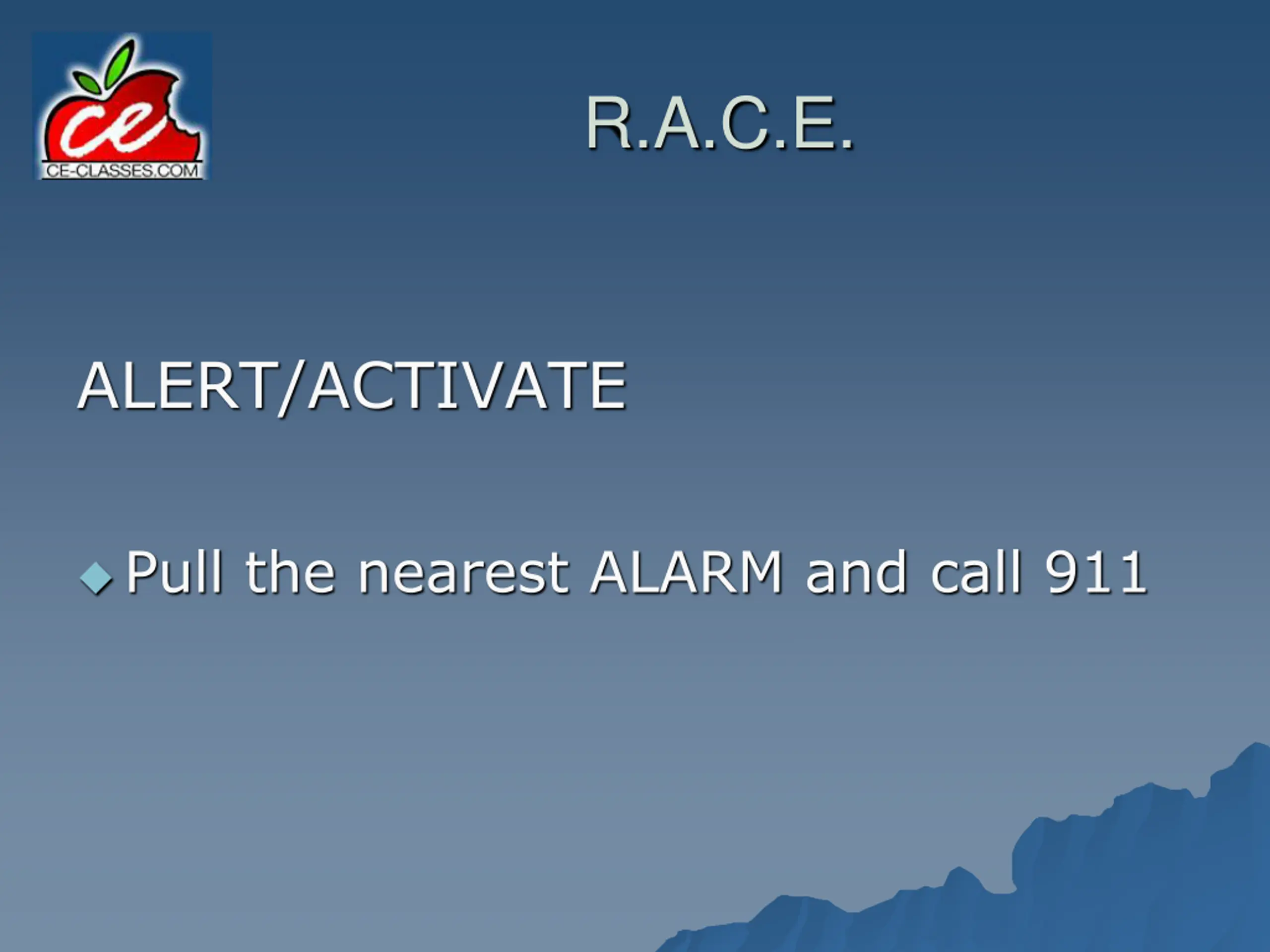 ce
CE-CLASSES.COM

R.A.C.E.

ALERT/ACTIVATE

Pull the nearest ALARM and call 911